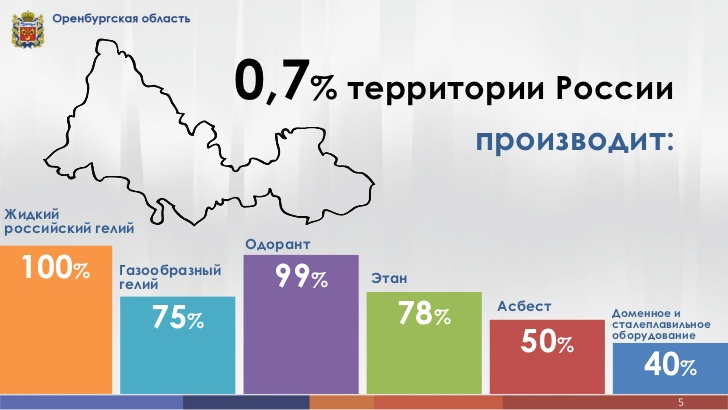 Оренбургская область

0,7% территории России

производит:

Жидкий российский гелий
100%

Газообразный гелий
75%

Одорант
99%

Этан
78%

Асбест
50%

Доменное и сталеплавильное оборудование
40%

5